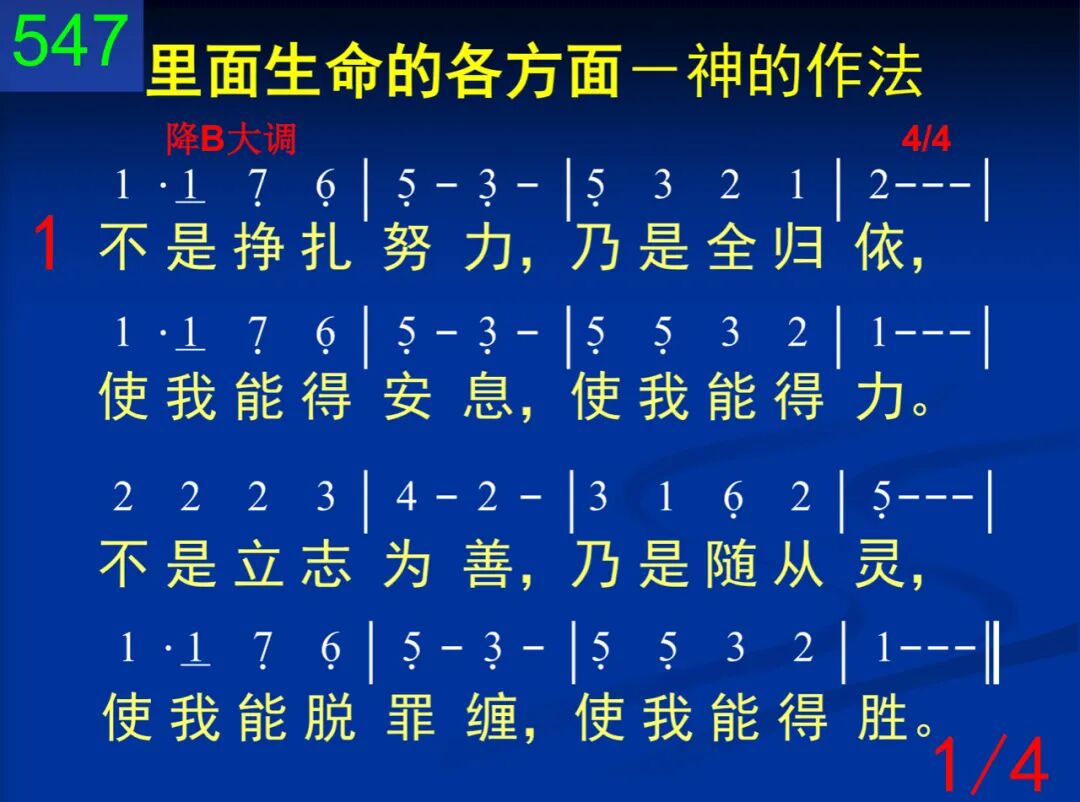 547 里面生命的各方面－神的作法

降B大调 4/4

1 ·1 7 6 | 5 – 3 – | 5 3 2 1 | 2 – – – |
1 不是挣扎努力，乃是全归依，

1 ·1 7 6 | 5 – 3 – | 5 5 3 2 | 1 – – – |
使我能得安息，使我能得力。

2 2 2 3 | 4 – 2 – | 3 1 6 2 | 5 – – – |
不是立志为善，乃是随从灵，

1 ·1 7 6 | 5 – 3 – | 5 5 3 2 | 1 – – – ‖
使我能脱罪缠，使我能得胜。

1/4